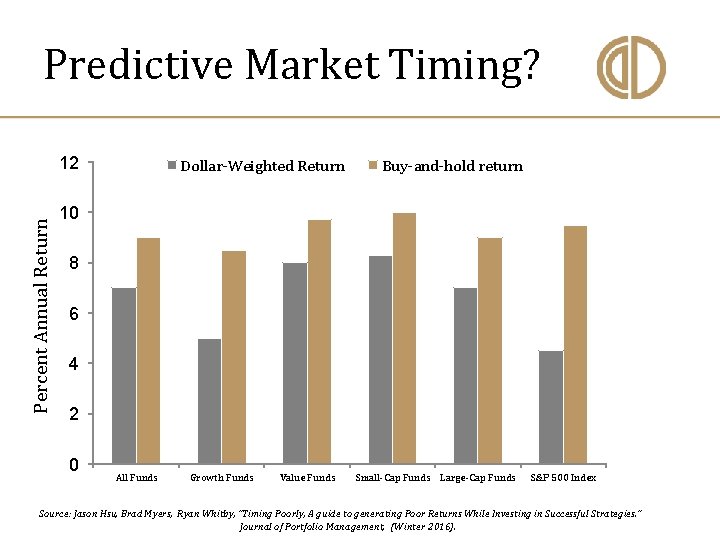 Predictive Market Timing?

Dollar-Weighted Return
Buy-and-hold return

Percent Annual Return

12
10
8
6
4
2
0

All Funds
Growth Funds
Value Funds
Small-Cap Funds
Large-Cap Funds
S&P 500 Index

Source: Jason Hsu, Brad Myers, Ryan Whitby, "Timing Poorly, A guide to generating Poor Returns While Investing in Successful Strategies." Journal of Portfolio Management, (Winter 2016).